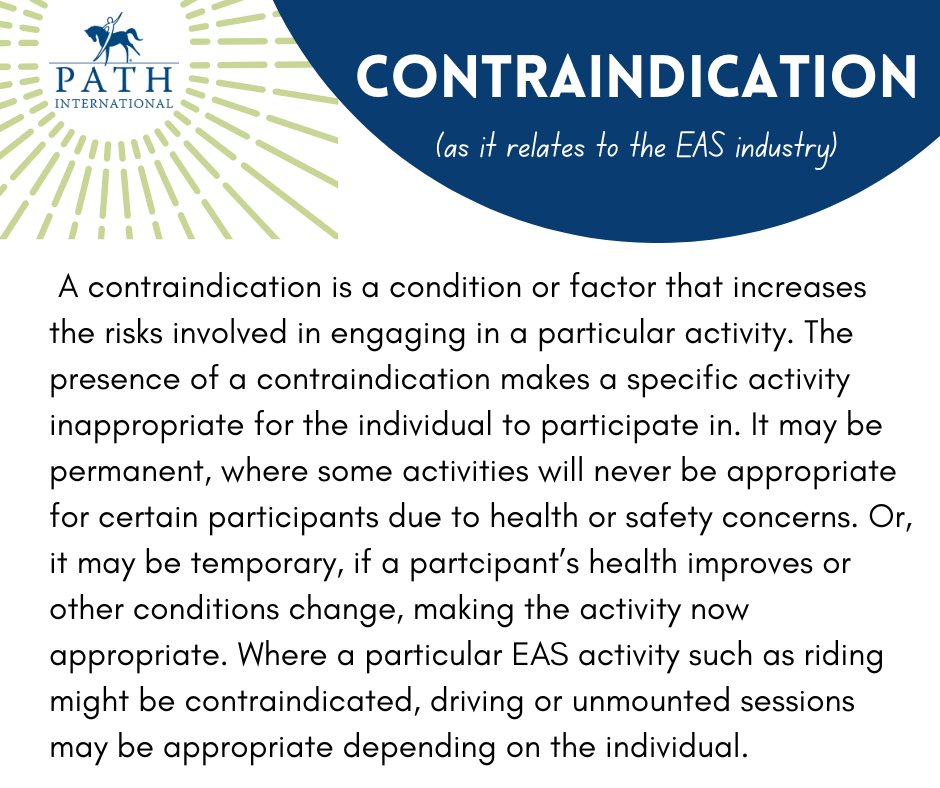 PATH
INTERNATIONAL

CONTRAINDICATION
(as it relates to the EAS industry)

A contraindication is a condition or factor that increases the risks involved in engaging in a particular activity. The presence of a contraindication makes a specific activity inappropriate for the individual to participate in. It may be permanent, where some activities will never be appropriate for certain participants due to health or safety concerns. Or, it may be temporary, if a partcipant's health improves or other conditions change, making the activity now appropriate. Where a particular EAS activity such as riding might be contraindicated, driving or unmounted sessions may be appropriate depending on the individual.